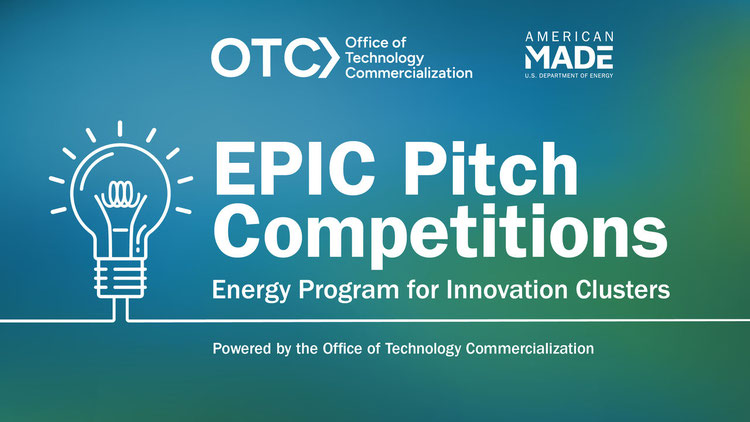 OTC Office of Technology Commercialization

AMERICAN MADE U.S. DEPARTMENT OF ENERGY

EPIC Pitch Competitions

Energy Program for Innovation Clusters

Powered by the Office of Technology Commercialization